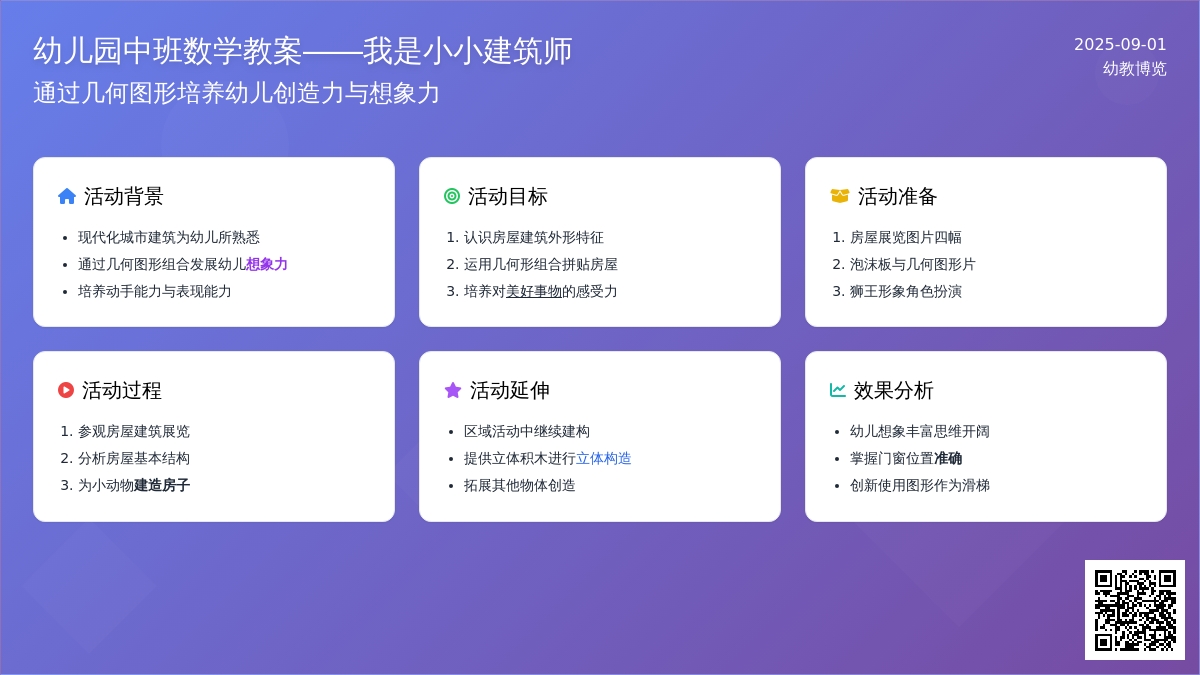 幼儿园中班数学教案——我是小小建筑师
通过几何图形培养幼儿创造力与想象力

2025-09-01
幼教博览

活动背景
• 现代化城市建筑为幼儿所熟悉
• 通过几何图形组合发展幼儿想象力
• 培养动手能力与表现能力

活动目标
1. 认识房屋建筑外形特征
2. 运用几何形组合拼贴房屋
3. 培养对美好事物的感受力

活动准备
1. 房屋展览图片四幅
2. 泡沫板与几何图形片
3. 狮王形象角色扮演

活动过程
1. 参观房屋建筑展览
2. 分析房屋基本结构
3. 为小动物建造房子

活动延伸
• 区域活动中继续建构
• 提供立体积木进行立体构造
• 拓展其他物体创造

效果分析
• 幼儿想象丰富思维开阔
• 掌握门窗位置准确
• 创新使用图形作为滑梯